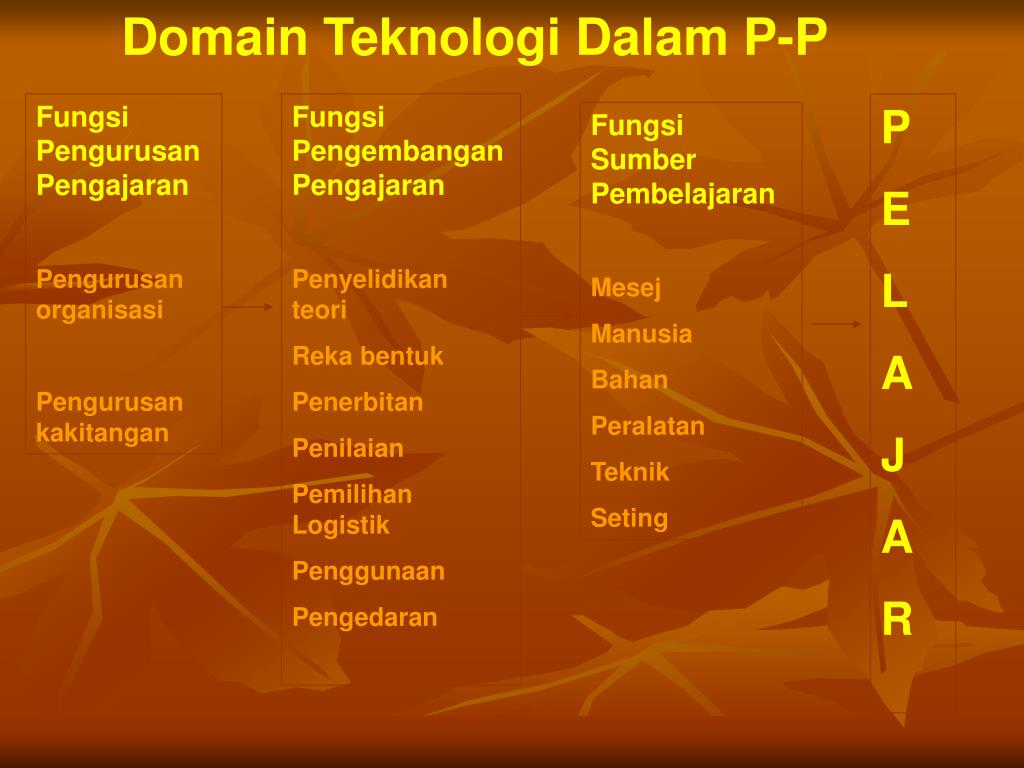 Domain Teknologi Dalam P-P

Fungsi Pengurusan Pengajaran

Pengurusan organisasi

Pengurusan kakitangan

Fungsi Pengembangan Pengajaran

Penyelidikan teori

Reka bentuk

Penerbitan

Penilaian

Pemilihan Logistik

Penggunaan

Pengedaran

Fungsi Sumber Pembelajaran

Mesej

Manusia

Bahan

Peralatan

Teknik

Seting

P
E
L
A
J
A
R